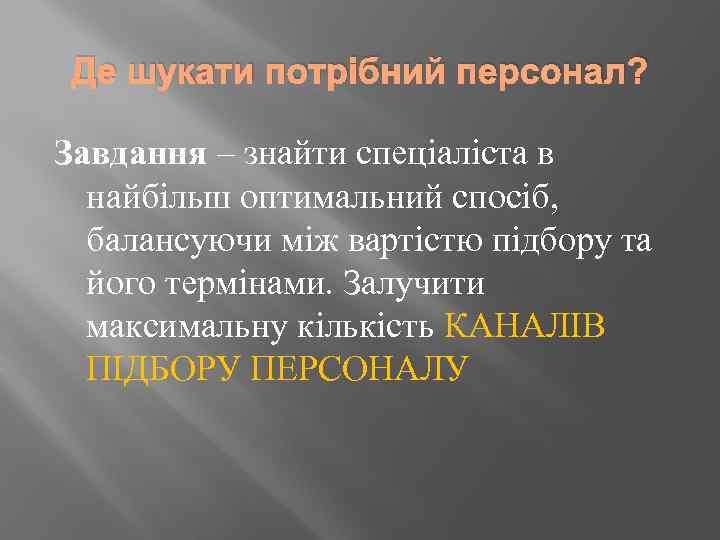 Де шукати потрібний персонал?

Завдання – знайти спеціаліста в найбільш оптимальний спосіб, балансуючи між вартістю підбору та його термінами. Залучити максимальну кількість КАНАЛІВ ПІДБОРУ ПЕРСОНАЛУ